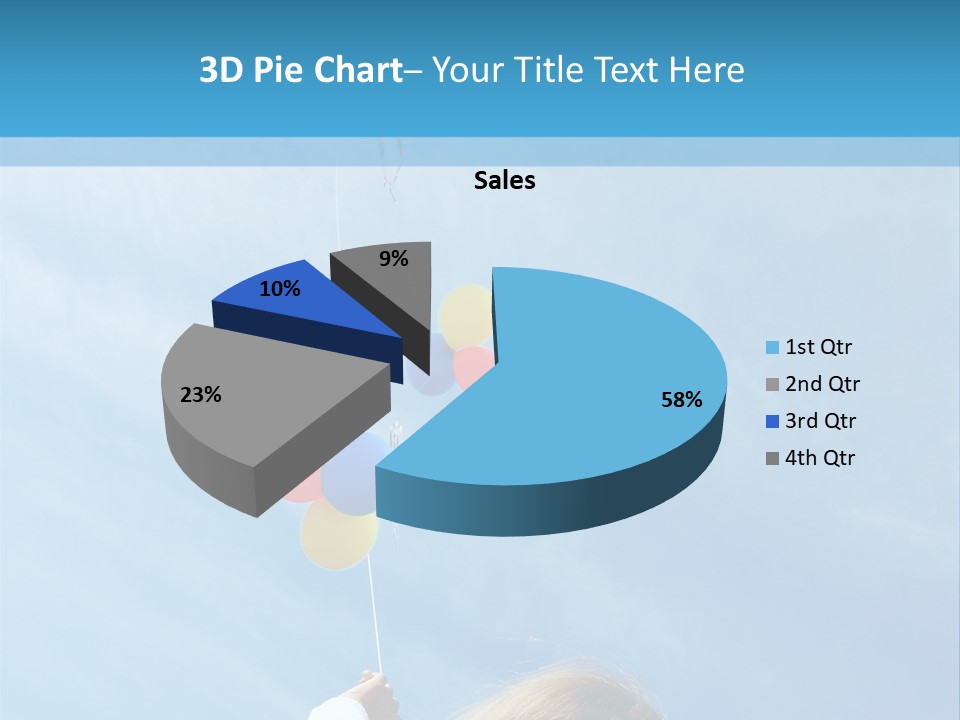 3D Pie Chart– Your Title Text Here

Sales

9%

10%

23%

58%

1st Qtr
2nd Qtr
3rd Qtr
4th Qtr